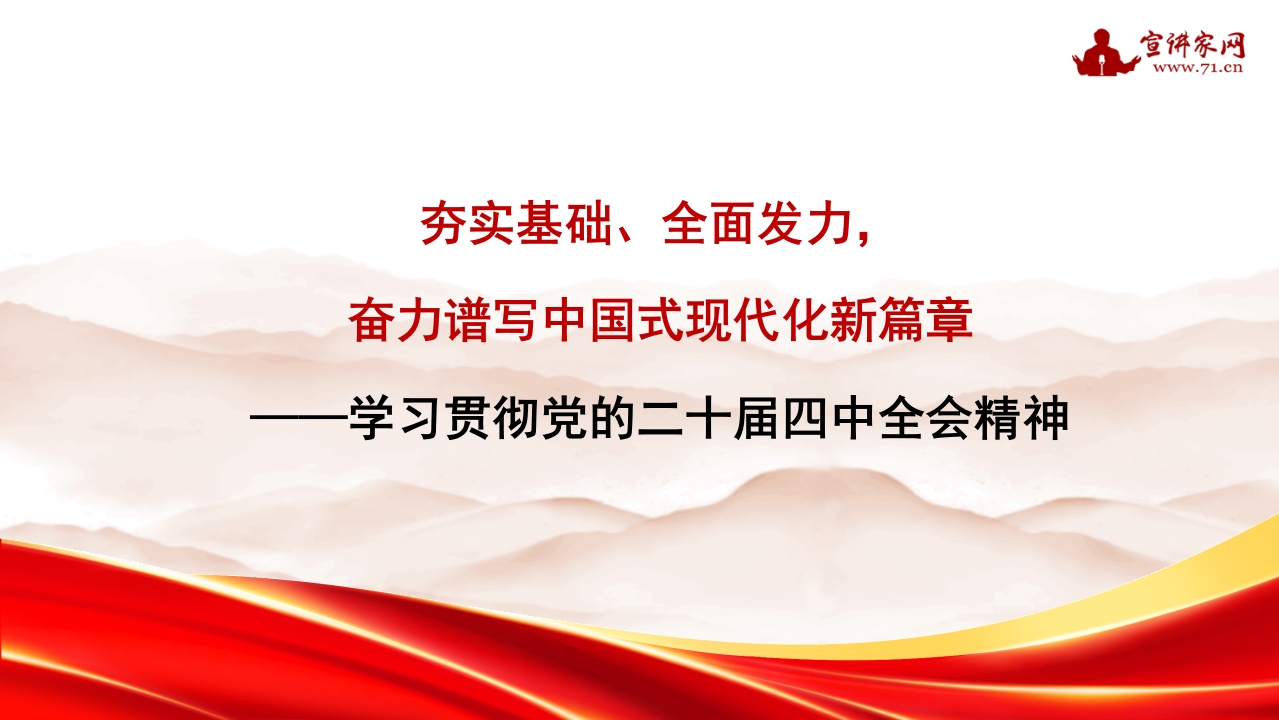 宣讲家网
www.71.cn

夯实基础、全面发力，

奋力谱写中国式现代化新篇章

——学习贯彻党的二十届四中全会精神